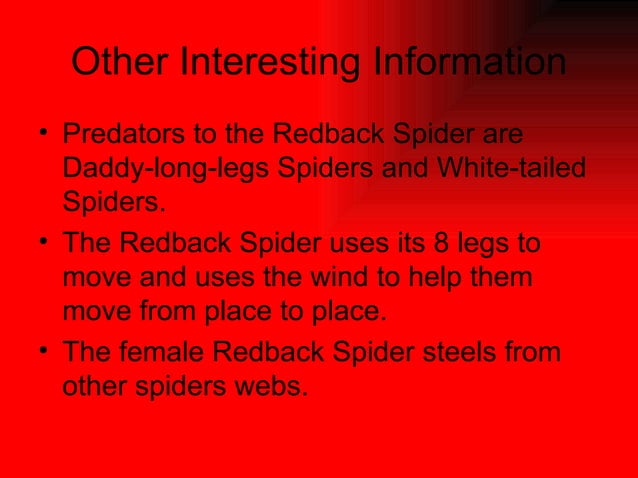 Other Interesting Information

• Predators to the Redback Spider are Daddy-long-legs Spiders and White-tailed Spiders.

• The Redback Spider uses its 8 legs to move and uses the wind to help them move from place to place.

• The female Redback Spider steels from other spiders webs.